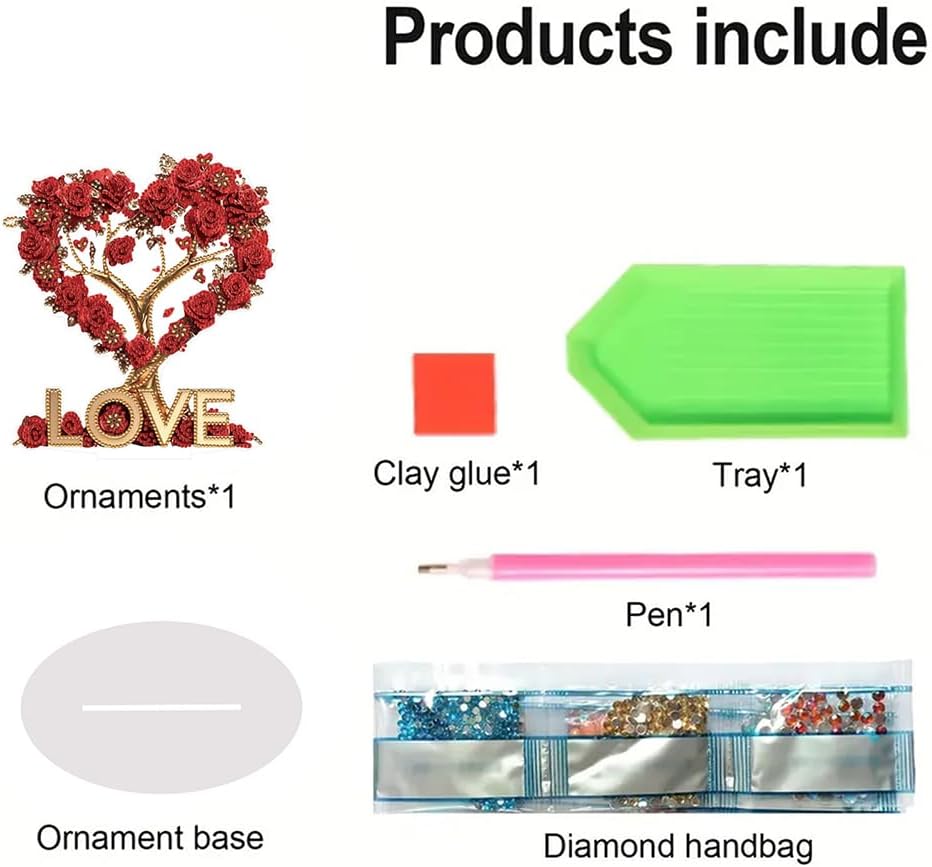 Products include

LOVE

Ornaments*1

Clay glue*1

Tray*1

Pen*1

Ornament base

Diamond handbag